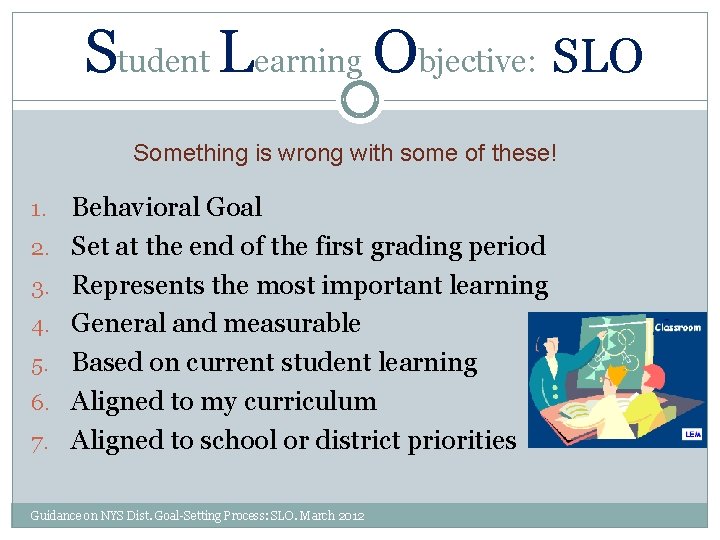 Student Learning Objective: SLO

Something is wrong with some of these!

1. Behavioral Goal
2. Set at the end of the first grading period
3. Represents the most important learning
4. General and measurable
5. Based on current student learning
6. Aligned to my curriculum
7. Aligned to school or district priorities

Classroom

LEM

Guidance on NYS Dist. Goal-Setting Process: SLO. March 2012